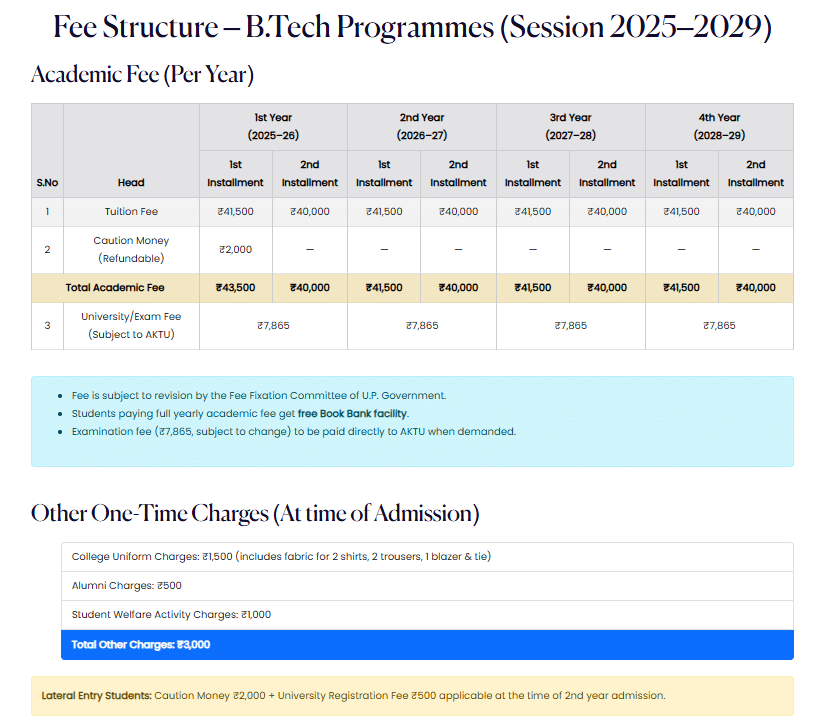 Fee Structure – B.Tech Programmes (Session 2025–2029)

Academic Fee (Per Year)

| S.No | Head | 1st Year (2025–26) 1st Installment | 1st Year (2025–26) 2nd Installment | 2nd Year (2026–27) 1st Installment | 2nd Year (2026–27) 2nd Installment | 3rd Year (2027–28) 1st Installment | 3rd Year (2027–28) 2nd Installment | 4th Year (2028–29) 1st Installment | 4th Year (2028–29) 2nd Installment |
|---|---|---|---|---|---|---|---|---|---|
| 1 | Tuition Fee | ₹41,500 | ₹40,000 | ₹41,500 | ₹40,000 | ₹41,500 | ₹40,000 | ₹41,500 | ₹40,000 |
| 2 | Caution Money (Refundable) | ₹2,000 | – | – | – | – | – | – | – |
| | Total Academic Fee | ₹43,500 | ₹40,000 | ₹41,500 | ₹40,000 | ₹41,500 | ₹40,000 | ₹41,500 | ₹40,000 |
| 3 | University/Exam Fee (Subject to AKTU) | ₹7,865 | | ₹7,865 | | ₹7,865 | | ₹7,865 | |

• Fee is subject to revision by the Fee Fixation Committee of U.P. Government.
• Students paying full yearly academic fee get free Book Bank facility.
• Examination fee (₹7,865, subject to change) to be paid directly to AKTU when demanded.

Other One-Time Charges (At time of Admission)

College Uniform Charges: ₹1,500 (includes fabric for 2 shirts, 2 trousers, 1 blazer & tie)
Alumni Charges: ₹500
Student Welfare Activity Charges: ₹1,000
Total Other Charges: ₹3,000

Lateral Entry Students: Caution Money ₹2,000 + University Registration Fee ₹500 applicable at the time of 2nd year admission.